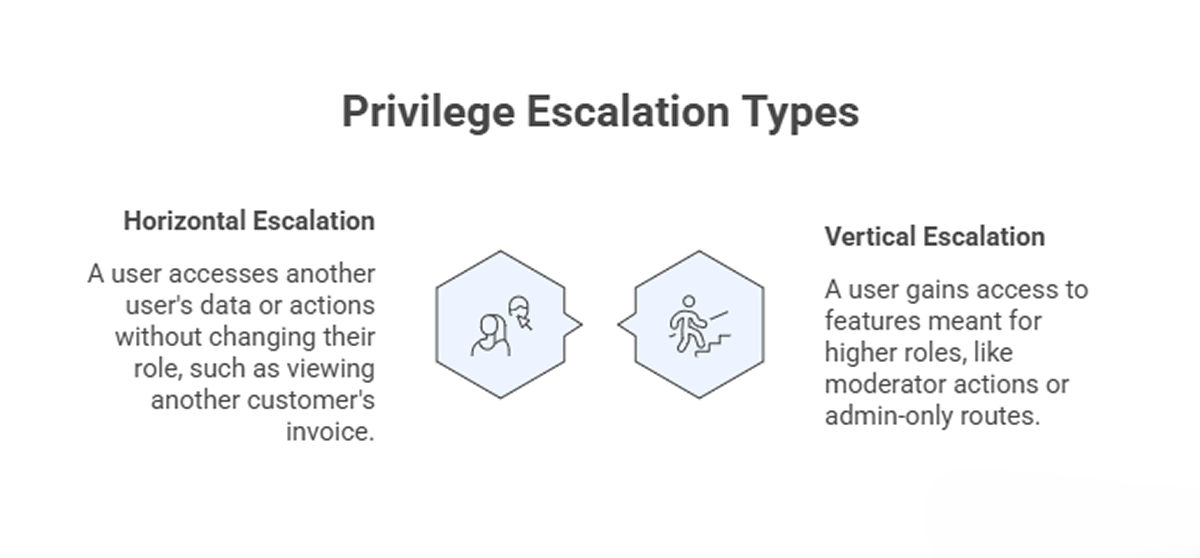 Privilege Escalation Types

Horizontal Escalation

A user accesses another user's data or actions without changing their role, such as viewing another customer's invoice.

Vertical Escalation

A user gains access to features meant for higher roles, like moderator actions or admin-only routes.